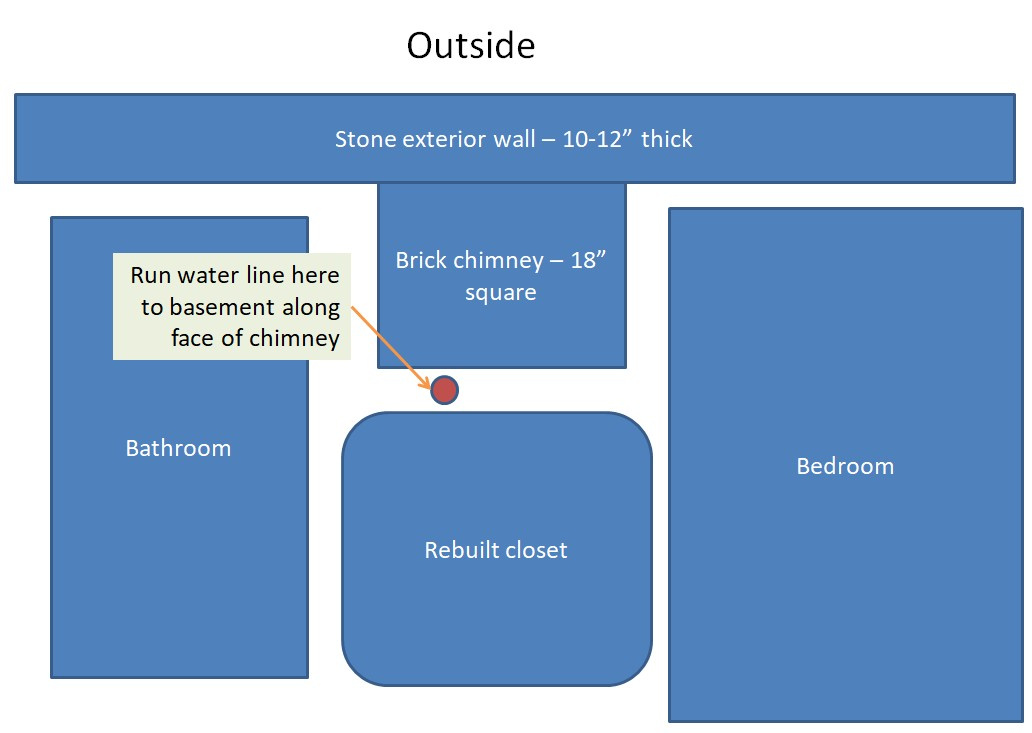 Outside

Stone exterior wall – 10-12” thick

Brick chimney – 18” square

Run water line here to basement along face of chimney

Bathroom

Rebuilt closet

Bedroom